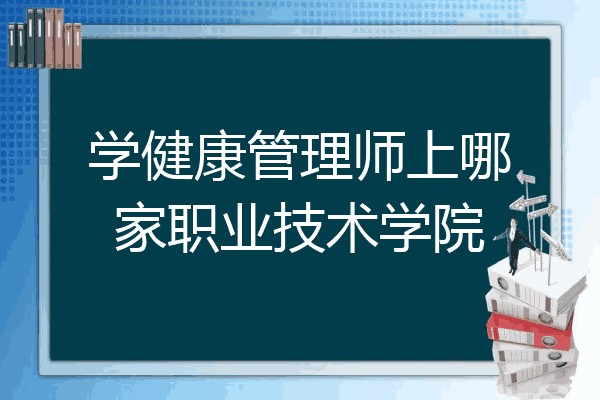 学健康管理师上哪家职业技术学院